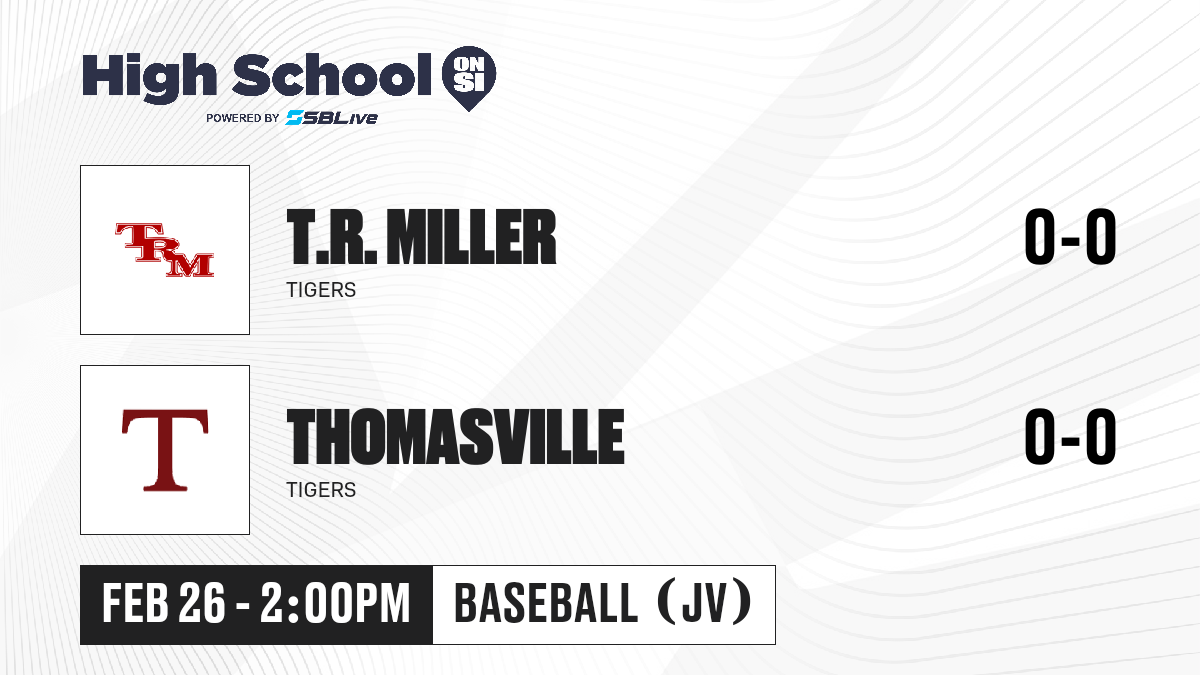 High School ON SI
POWERED BY SBLive

TRM

T.R. MILLER
TIGERS

0-0

T

THOMASVILLE
TIGERS

0-0

FEB 26 - 2:00PM

BASEBALL (JV)